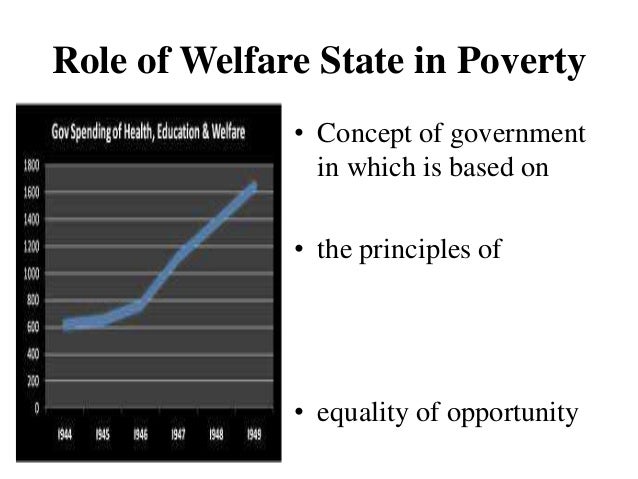 Role of Welfare State in Poverty

Gov Spending of Health, Education & Welfare

1800
1600
1400
1200
1000
800
600
400
200
0

1944 1945 1946 1947 1948 1949

• Concept of government in which is based on

• the principles of

• equality of opportunity